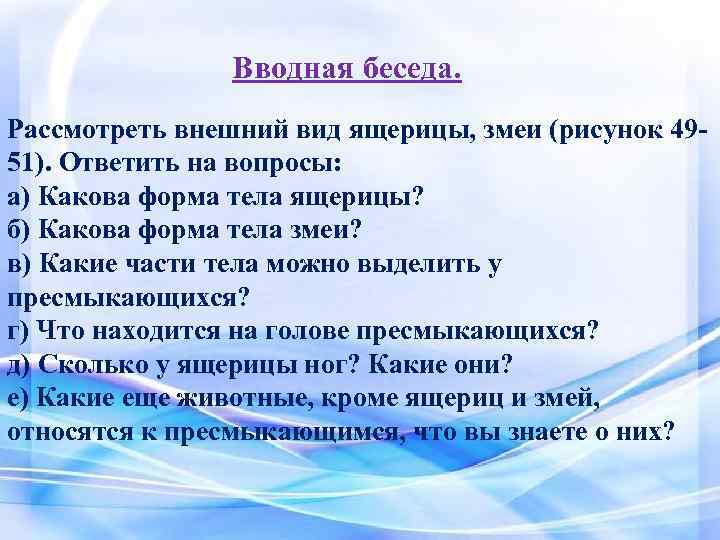 Вводная беседа.

Рассмотреть внешний вид ящерицы, змеи (рисунок 49-51). Ответить на вопросы:
а) Какова форма тела ящерицы?
б) Какова форма тела змеи?
в) Какие части тела можно выделить у пресмыкающихся?
г) Что находится на голове пресмыкающихся?
д) Сколько у ящерицы ног? Какие они?
е) Какие еще животные, кроме ящериц и змей, относятся к пресмыкающимся, что вы знаете о них?